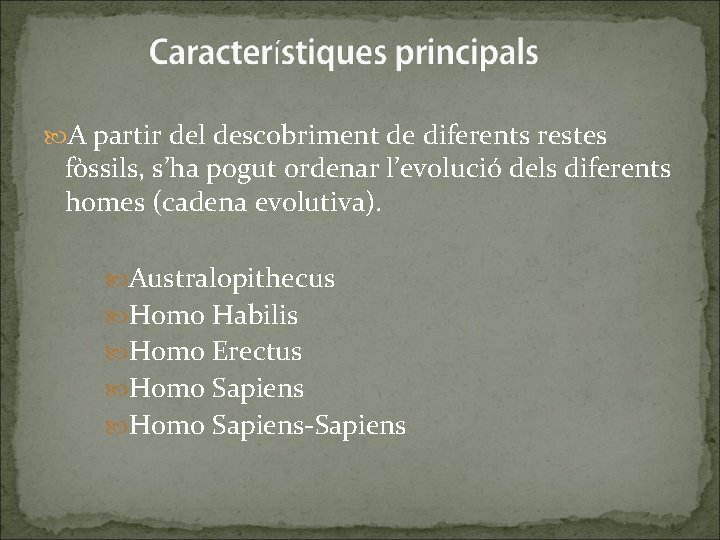 Característiques principals

A partir del descobriment de diferents restes fòssils, s’ha pogut ordenar l’evolució dels diferents homes (cadena evolutiva).

Australopithecus
Homo Habilis
Homo Erectus
Homo Sapiens
Homo Sapiens-Sapiens